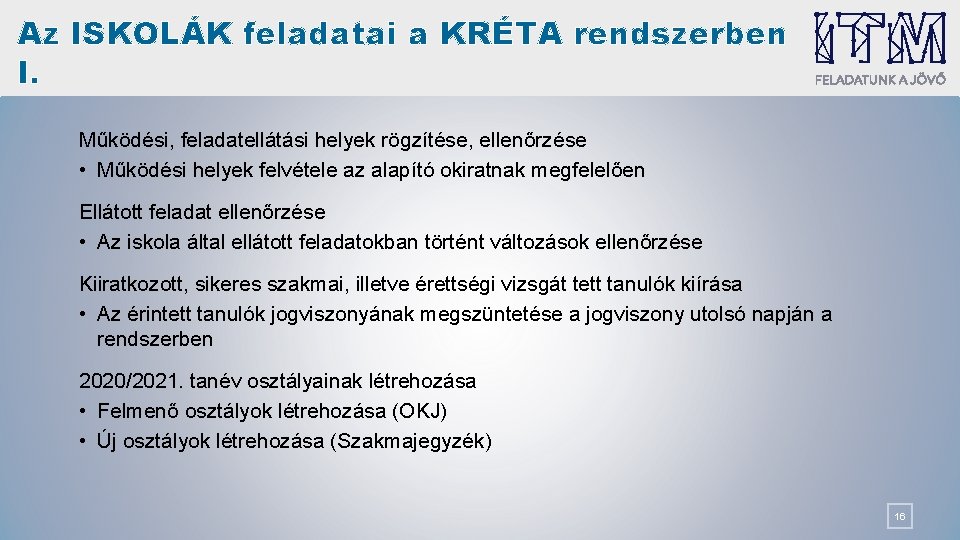 Az ISKOLÁK feladatai a KRÉTA rendszerben I.

ITM
FELADATUNK A JÖVŐ

Működési, feladatellátási helyek rögzítése, ellenőrzése
• Működési helyek felvétele az alapító okiratnak megfelelően

Ellátott feladat ellenőrzése
• Az iskola által ellátott feladatokban történt változások ellenőrzése

Kiiratkozott, sikeres szakmai, illetve érettségi vizsgát tett tanulók kiírása
• Az érintett tanulók jogviszonyának megszüntetése a jogviszony utolsó napján a rendszerben

2020/2021. tanév osztályainak létrehozása
• Felmenő osztályok létrehozása (OKJ)
• Új osztályok létrehozása (Szakmajegyzék)

16